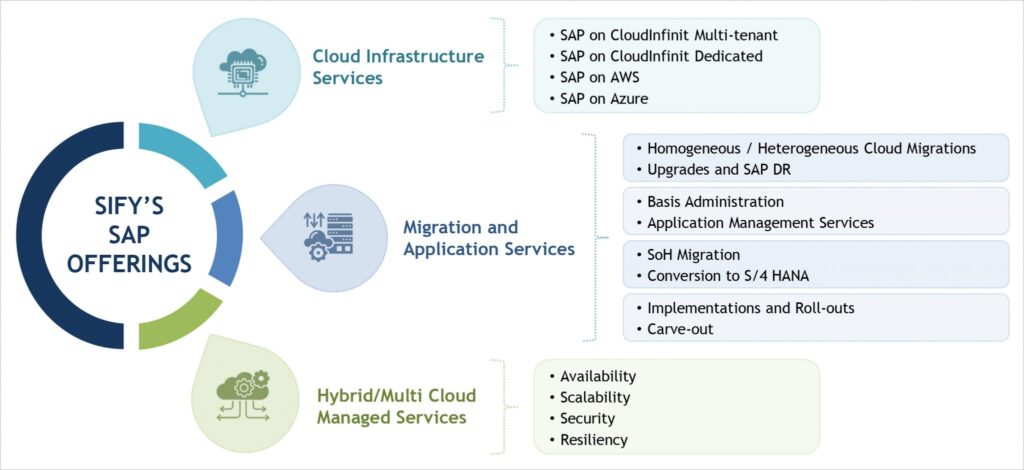 SIFY'S SAP OFFERINGS

Cloud Infrastructure Services

• SAP on CloudInfinit Multi-tenant
• SAP on CloudInfinit Dedicated
• SAP on AWS
• SAP on Azure

Migration and Application Services

• Homogeneous / Heterogeneous Cloud Migrations
• Upgrades and SAP DR

• Basis Administration
• Application Management Services

• SoH Migration
• Conversion to S/4 HANA

• Implementations and Roll-outs
• Carve-out

Hybrid/Multi Cloud Managed Services

• Availability
• Scalability
• Security
• Resiliency